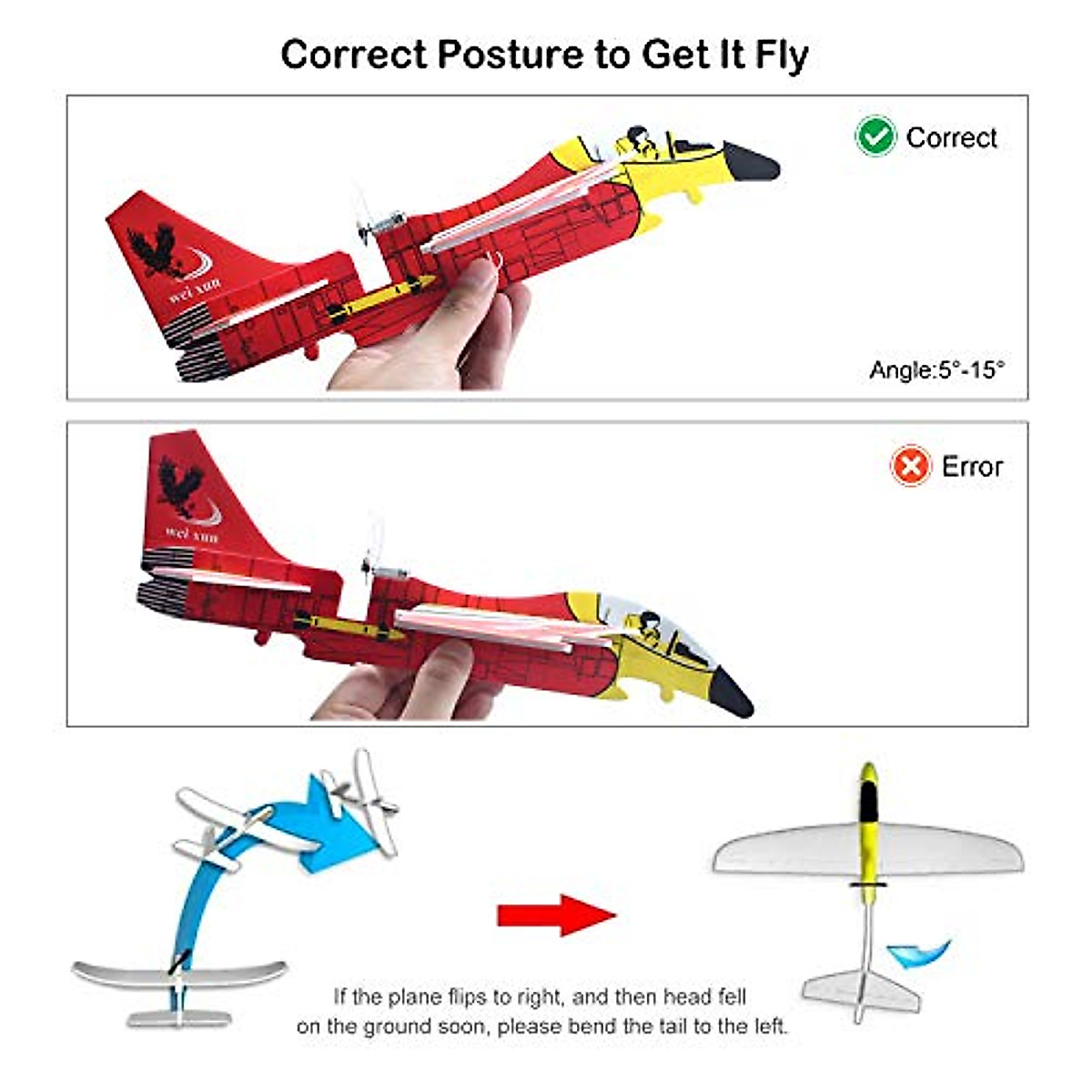 Correct Posture to Get It Fly

Correct

wei xun

Angle:5°-15°

Error

wei xun

If the plane flips to right, and then head fell on the ground soon, please bend the tail to the left.